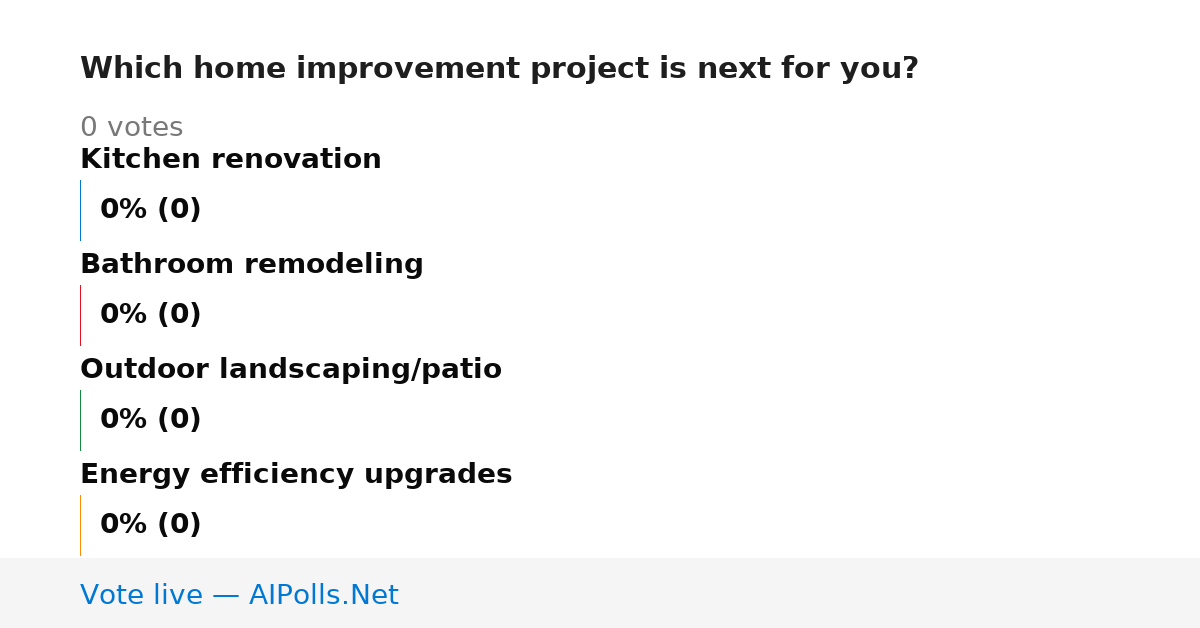 Which home improvement project is next for you?

0 votes

Kitchen renovation

0% (0)

Bathroom remodeling

0% (0)

Outdoor landscaping/patio

0% (0)

Energy efficiency upgrades

0% (0)

Vote live — AIPolls.Net